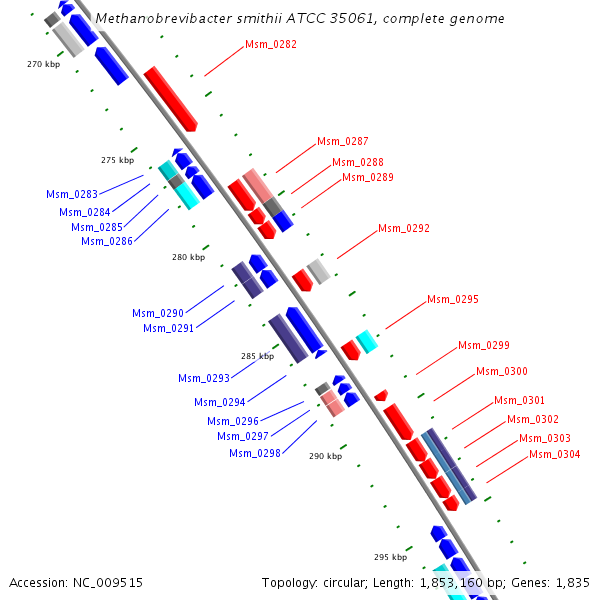 Methanobrevibacter smithii ATCC 35061, complete genome

270 kbp

Msm_0282

275 kbp

Msm_0287

Msm_0288

Msm_0289

Msm_0283

Msm_0284

Msm_0285

Msm_0286

Msm_0292

280 kbp

Msm_0290

Msm_0291

Msm_0295

285 kbp

Msm_0299

Msm_0293

Msm_0300

Msm_0294

Msm_0301

Msm_0296

Msm_0302

Msm_0297

Msm_0303

Msm_0298

Msm_0304

290 kbp

295 kbp

Accession: NC_009515

Topology: circular; Length: 1,853,160 bp; Genes: 1,835